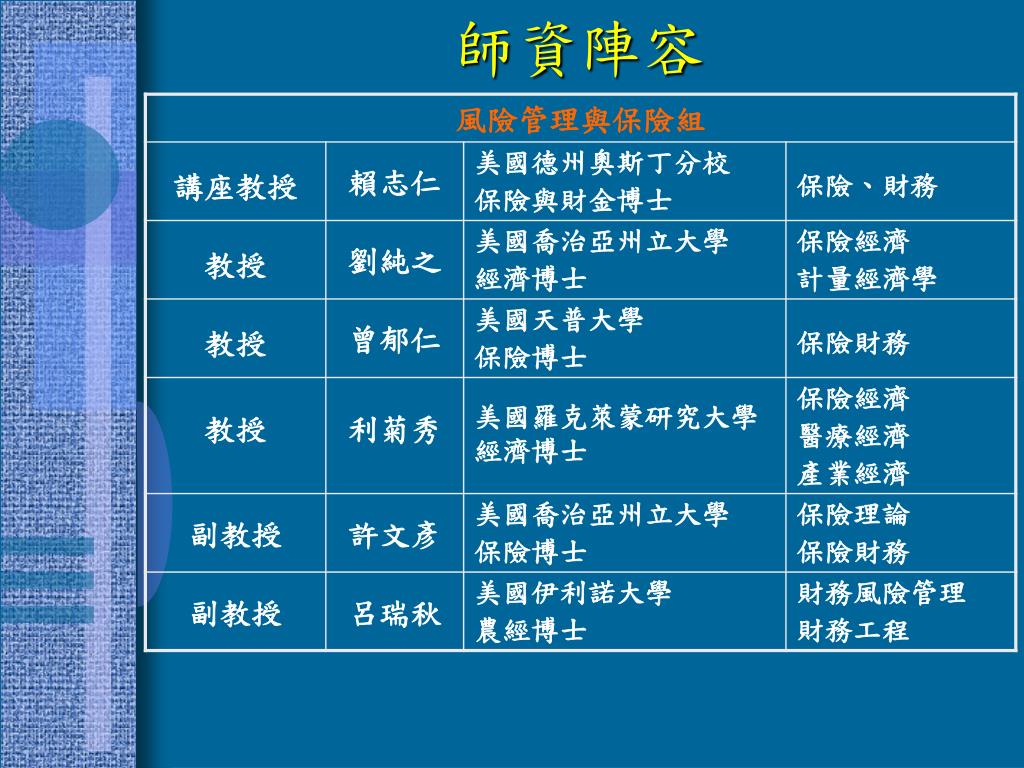 師資陣容

| 風險管理與保險組 | | | |
|---|---|---|---|
| 講座教授 | 賴志仁 | 美國德州奧斯丁分校 保險與財金博士 | 保險、財務 |
| 教授 | 劉純之 | 美國喬治亞州立大學 經濟博士 | 保險經濟 計量經濟學 |
| 教授 | 曾郁仁 | 美國天普大學 保險博士 | 保險財務 |
| 教授 | 利菊秀 | 美國羅克萊蒙研究大學 經濟博士 | 保險經濟 醫療經濟 產業經濟 |
| 副教授 | 許文彥 | 美國喬治亞州立大學 保險博士 | 保險理論 保險財務 |
| 副教授 | 呂瑞秋 | 美國伊利諾大學 農經博士 | 財務風險管理 財務工程 |